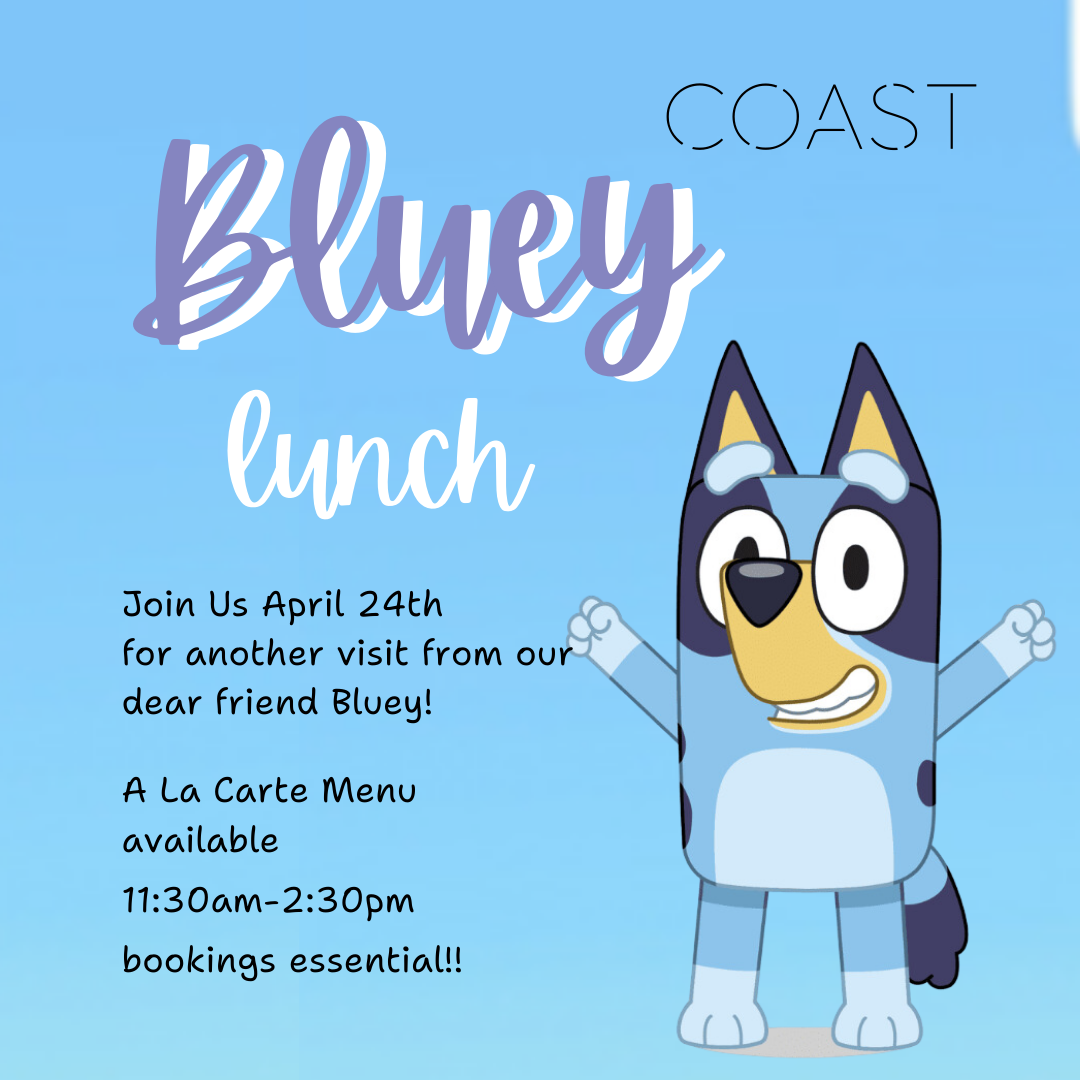 COAST

Bluey lunch

Join Us April 24th for another visit from our dear friend Bluey!

A La Carte Menu available

11:30am-2:30pm

bookings essential!!